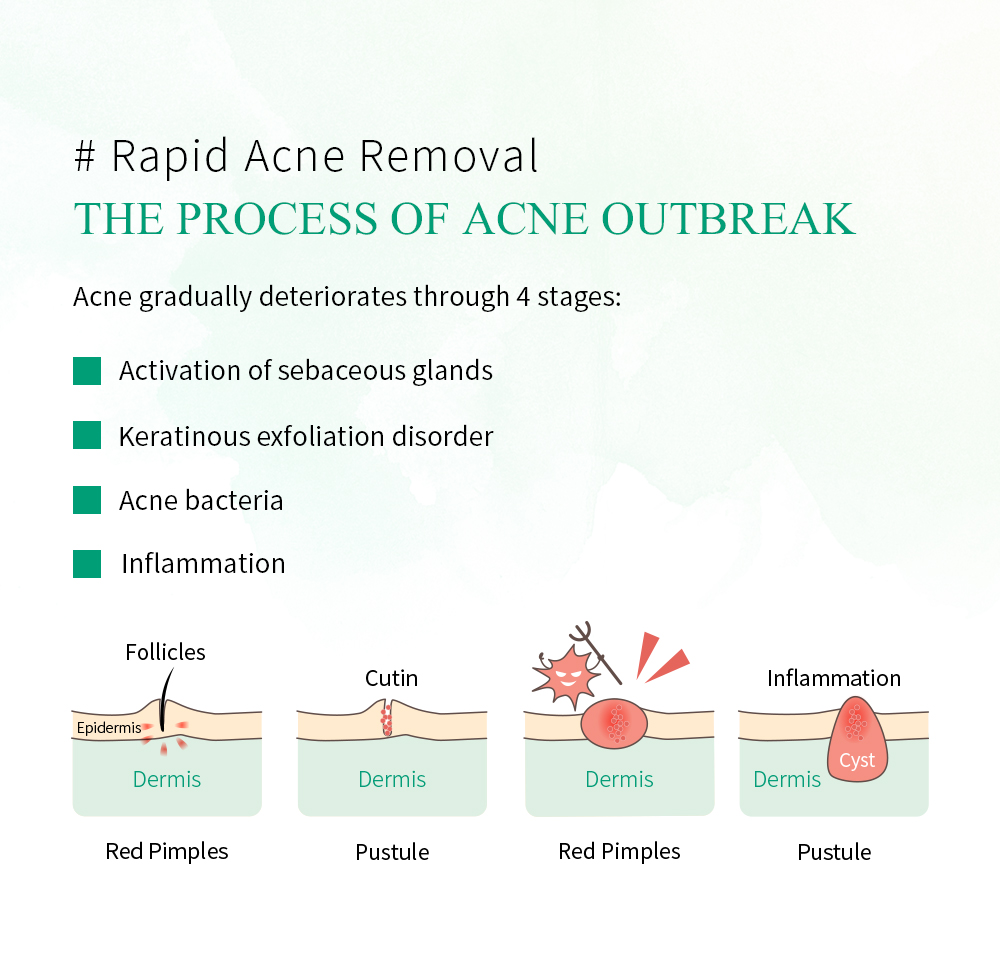 # Rapid Acne Removal

THE PROCESS OF ACNE OUTBREAK

Acne gradually deteriorates through 4 stages:

Activation of sebaceous glands

Keratinous exfoliation disorder

Acne bacteria

Inflammation

Follicles
Epidermis
Dermis
Red Pimples

Cutin
Dermis
Pustule

Dermis
Red Pimples

Inflammation
Cyst
Dermis
Pustule